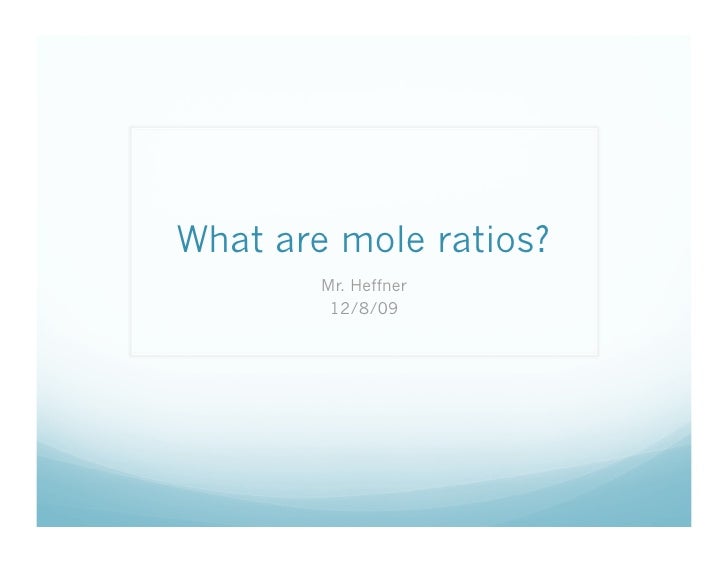 What are mole ratios?

Mr. Heffner
12/8/09